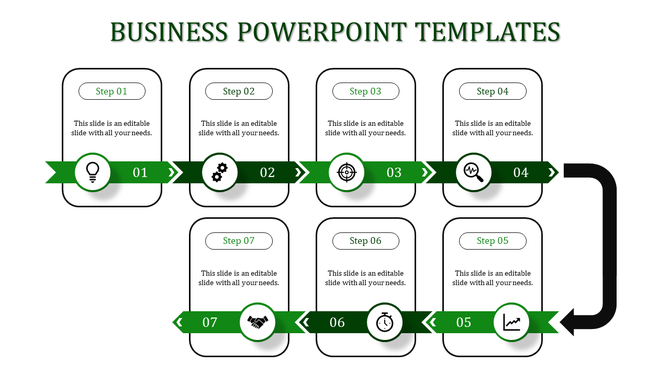 BUSINESS POWERPOINT TEMPLATES

Step 01

This slide is an editable slide with all your needs.

01

Step 02

This slide is an editable slide with all your needs.

02

Step 03

This slide is an editable slide with all your needs.

03

Step 04

This slide is an editable slide with all your needs.

04

Step 07

This slide is an editable slide with all your needs.

07

Step 06

This slide is an editable slide with all your needs.

06

Step 05

This slide is an editable slide with all your needs.

05